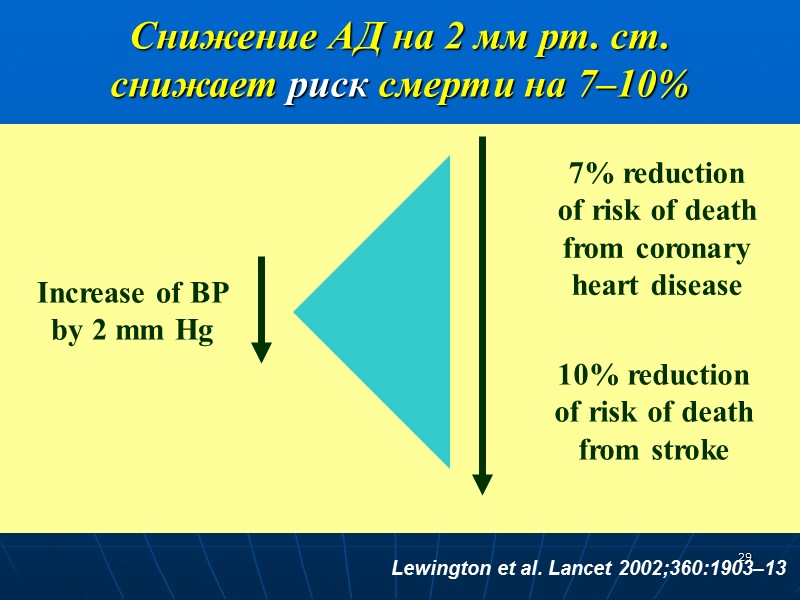 Снижение АД на 2 мм рт. ст. снижает риск смерти на 7–10%

Increase of BP by 2 mm Hg

7% reduction of risk of death from coronary heart disease

10% reduction of risk of death from stroke

29

Lewington et al. Lancet 2002;360:1903–13